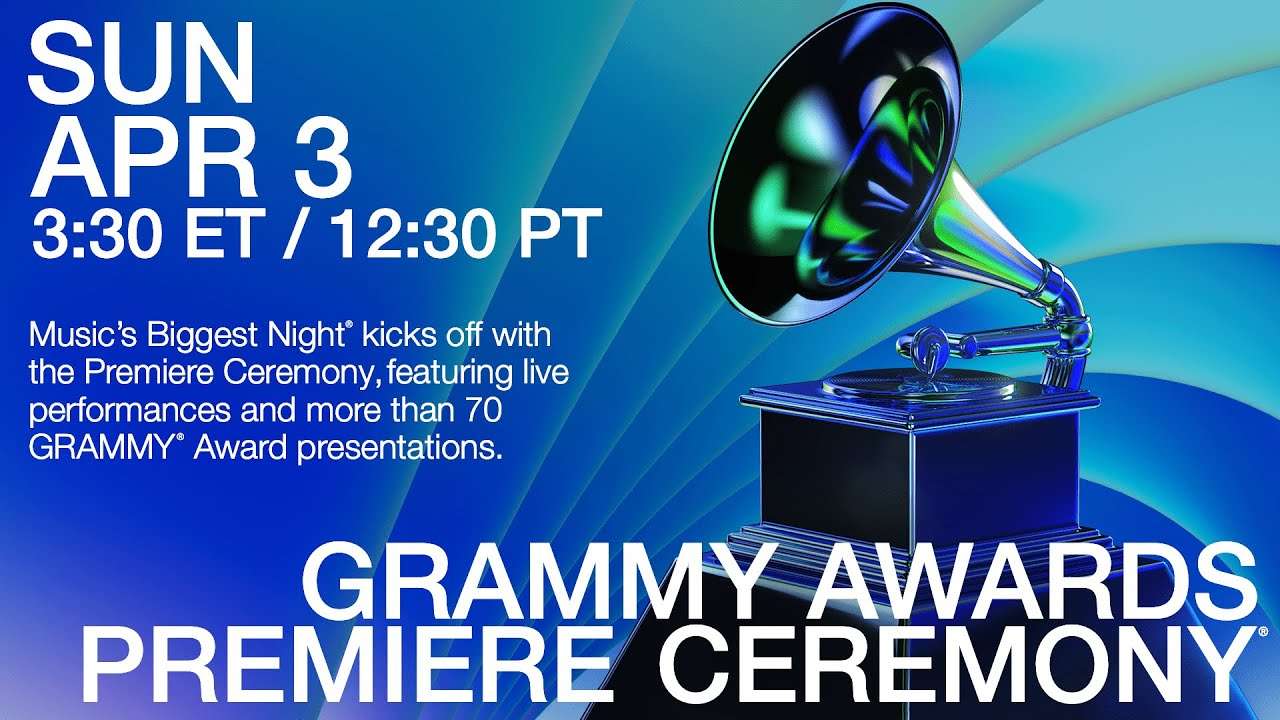 SUN
APR 3
3:30 ET / 12:30 PT

Music's Biggest Night® kicks off with the Premiere Ceremony, featuring live performances and more than 70 GRAMMY® Award presentations.

GRAMMY AWARDS
PREMIERE CEREMONY®